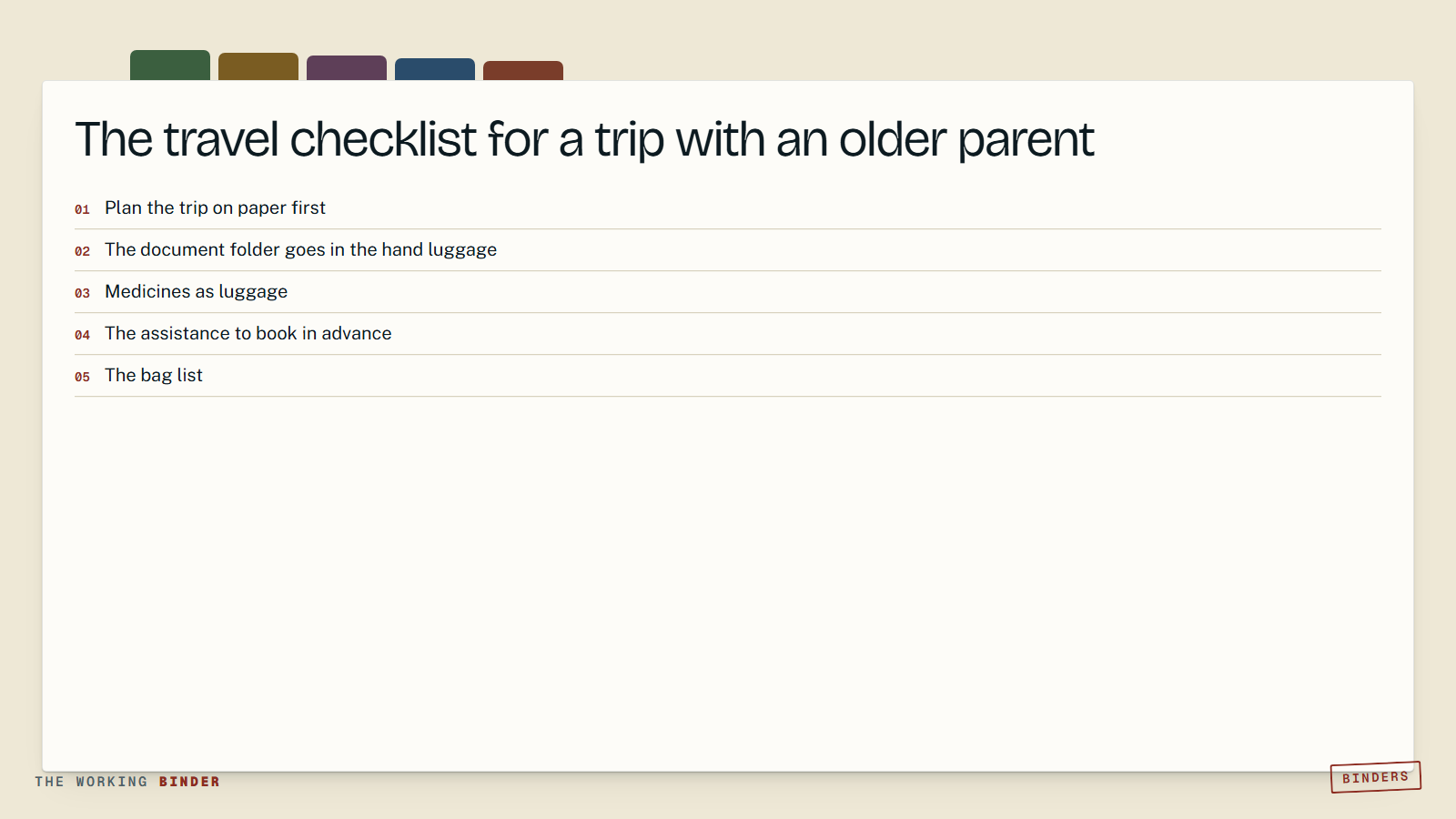 The travel checklist for a trip with an older parent

01 Plan the trip on paper first

02 The document folder goes in the hand luggage

03 Medicines as luggage

04 The assistance to book in advance

05 The bag list

THE WORKING BINDER

BINDERS